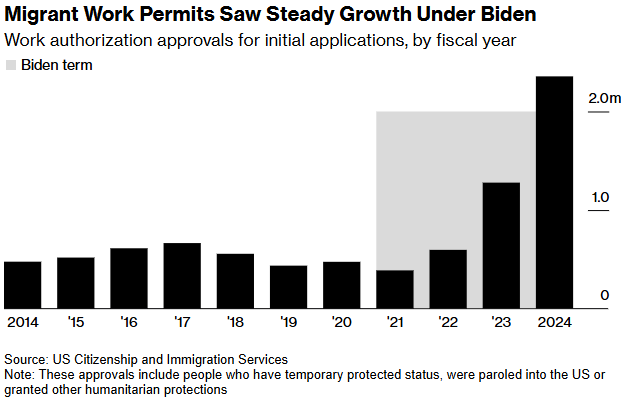 Migrant Work Permits Saw Steady Growth Under Biden

Work authorization approvals for initial applications, by fiscal year

Biden term

2.0m

1.0

0

2014 '15 '16 '17 '18 '19 '20 '21 '22 '23 2024

Source: US Citizenship and Immigration Services
Note: These approvals include people who have temporary protected status, were paroled into the US or granted other humanitarian protections